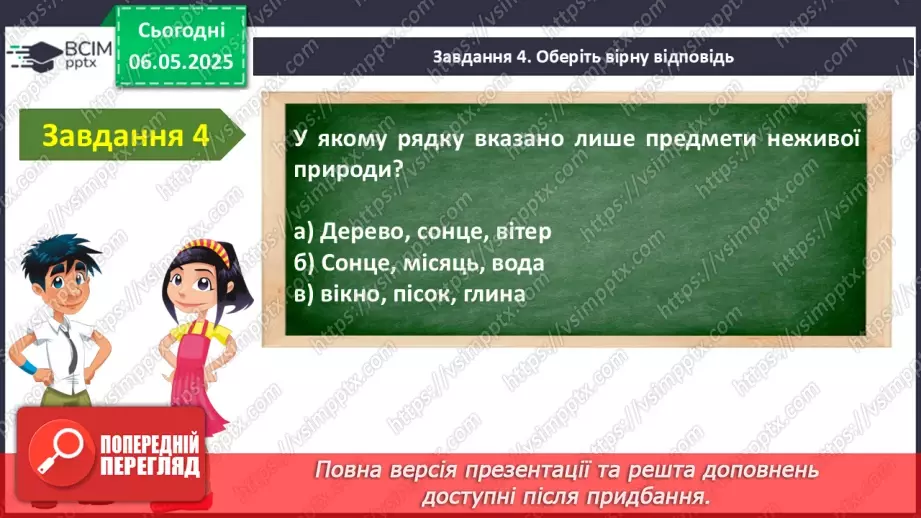 ВСІМ pptx

Сьогодні 06.05.2025

Завдання 4. Оберіть вірну відповідь

Завдання 4

У якому рядку вказано лише предмети неживої природи?

а) Дерево, сонце, вітер
б) Сонце, місяць, вода
в) вікно, пісок, глина

https://vsimpptx.com

ПОПЕРЕДНІЙ ПЕРЕГЛЯД

Повна версія презентації та решта доповнень доступні після придбання.